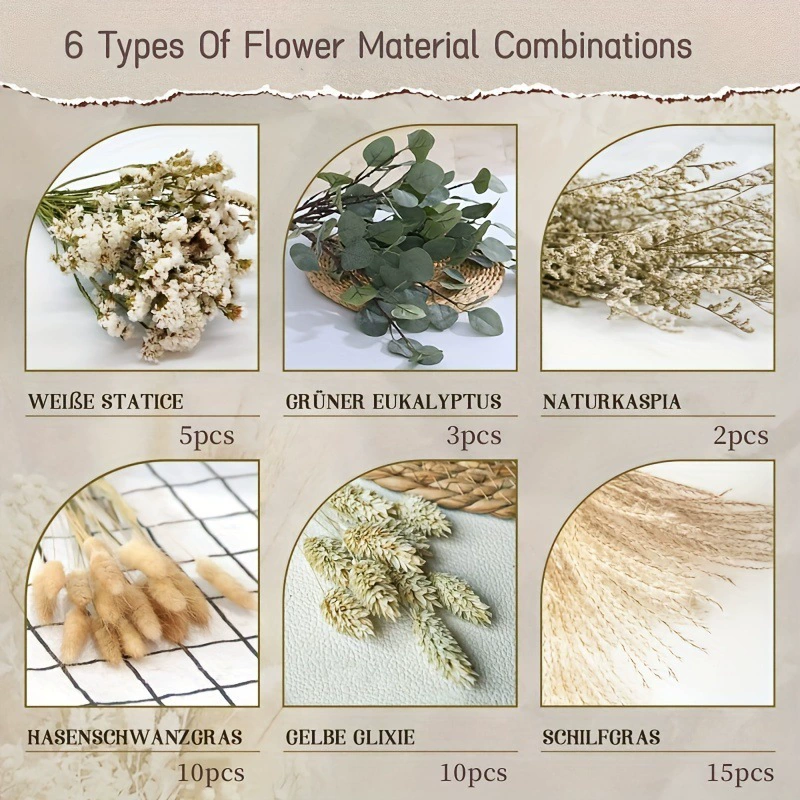 6 Types Of Flower Material Combinations

WEIßE STATICE
5pcs

GRÜNER EUKALYPTUS
3pcs

NATURKASPIA
2pcs

HASENSCHWANZGRAS
10pcs

GELBE GLIXIE
10pcs

SCHILFGRAS
15pcs